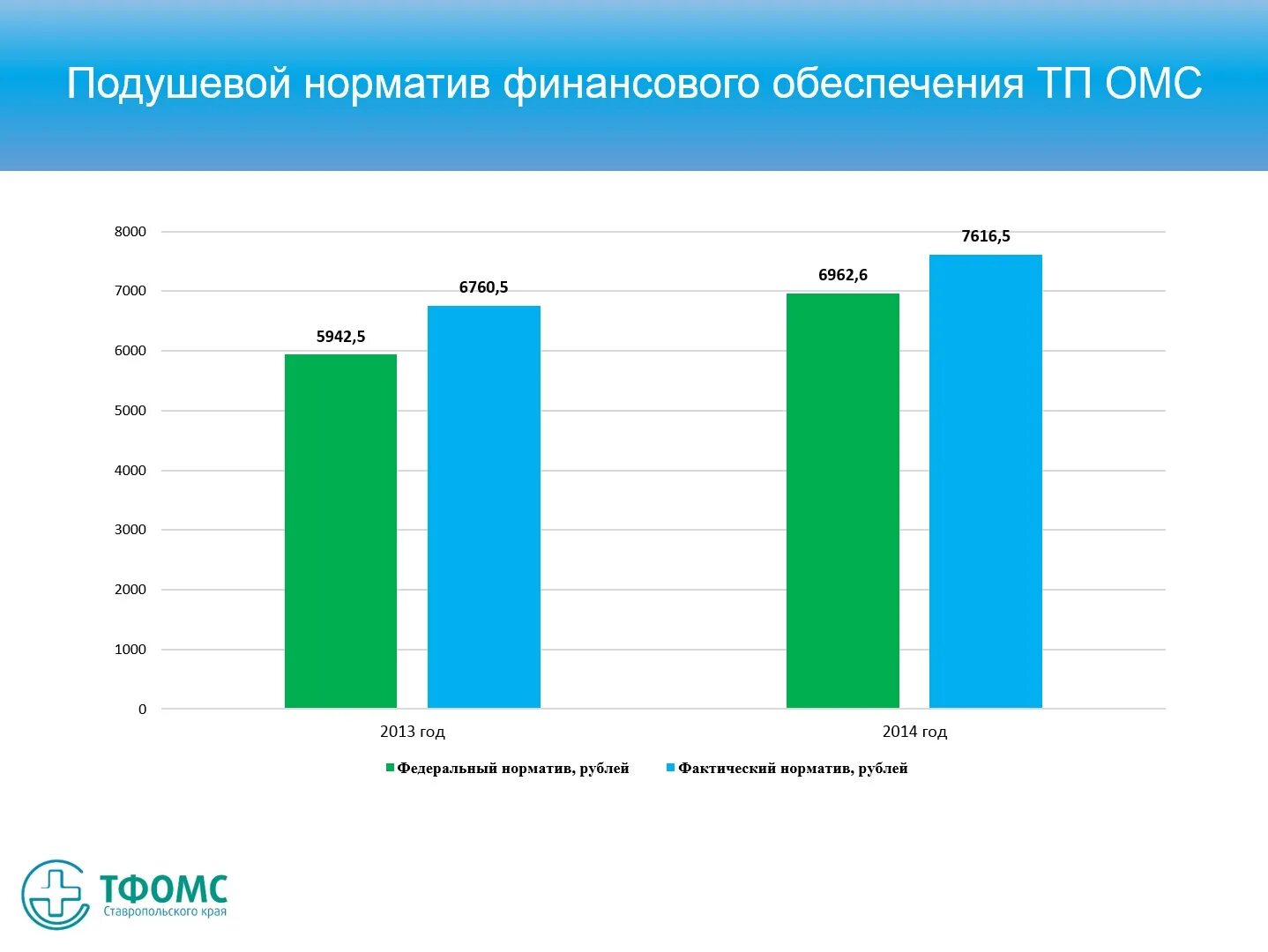 Подушевой норматив финансового обеспечения ТП ОМС

8000
7000
6000
5000
4000
3000
2000
1000
0

5942,5
6760,5
6962,6
7616,5

2013 год
2014 год

Федеральный норматив, рублей
Фактический норматив, рублей

ТФОМС
Ставропольского края